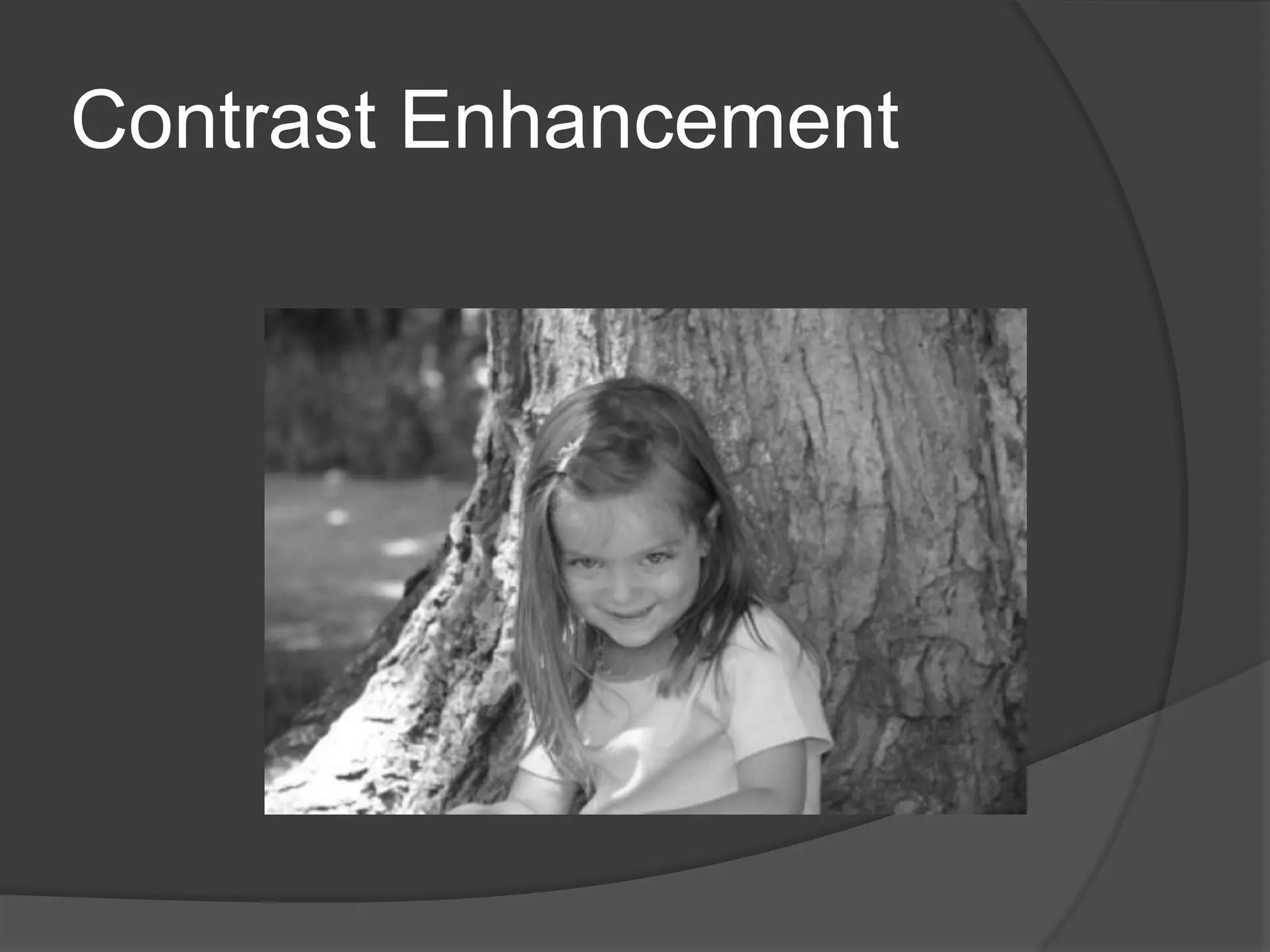 Contrast Enhancement